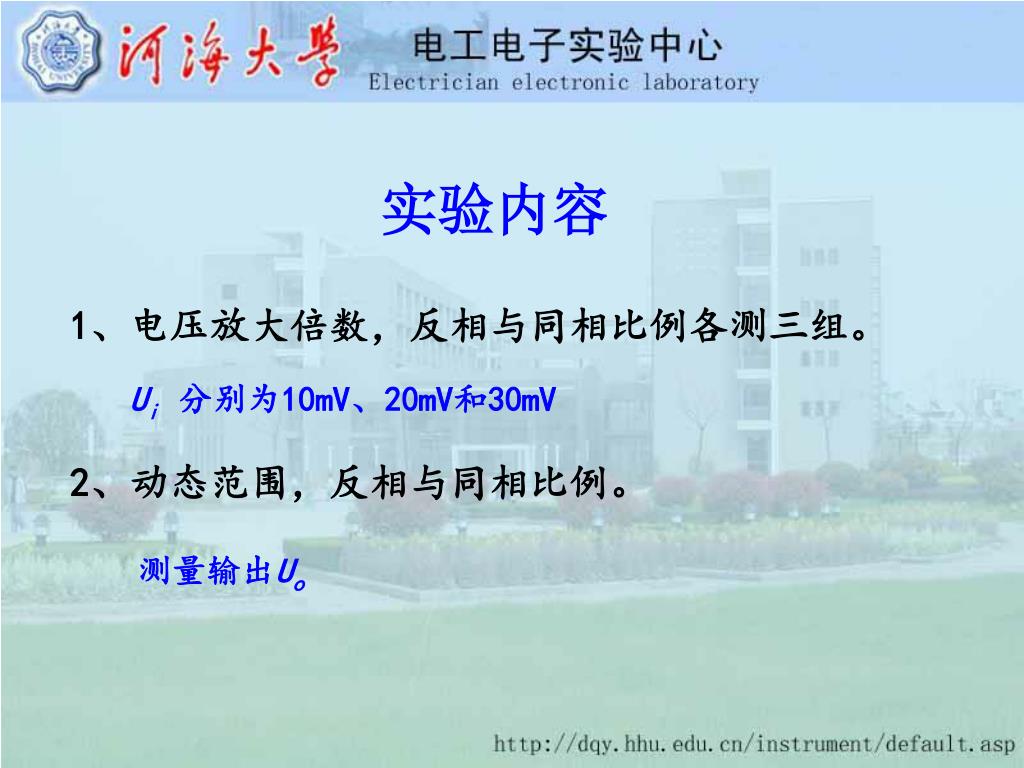 河海大学 电工电子实验中心
Electrician electronic laboratory

实验内容

1、电压放大倍数，反相与同相比例各测三组。

$U_i$ 分别为10mV、20mV和30mV

2、动态范围，反相与同相比例。

测量输出$U_o$

http://dqy.hhu.edu.cn/instrument/default.asp